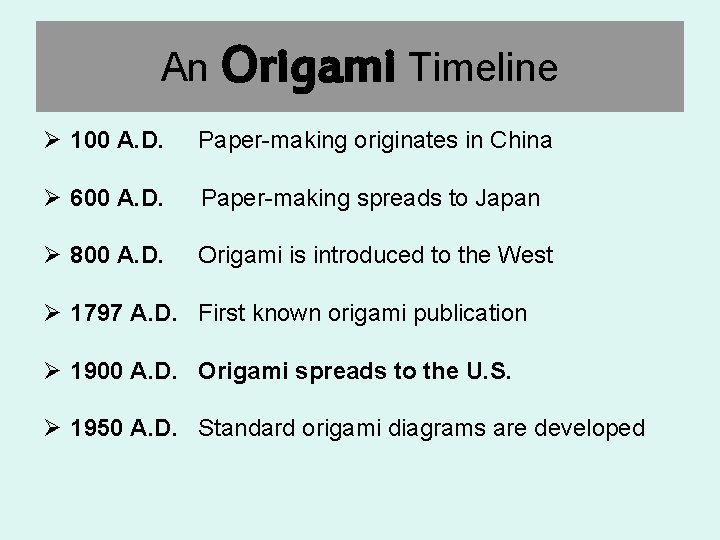 An Origami Timeline

➢ 100 A.D. Paper-making originates in China

➢ 600 A.D. Paper-making spreads to Japan

➢ 800 A.D. Origami is introduced to the West

➢ 1797 A.D. First known origami publication

➢ 1900 A.D. Origami spreads to the U.S.

➢ 1950 A.D. Standard origami diagrams are developed